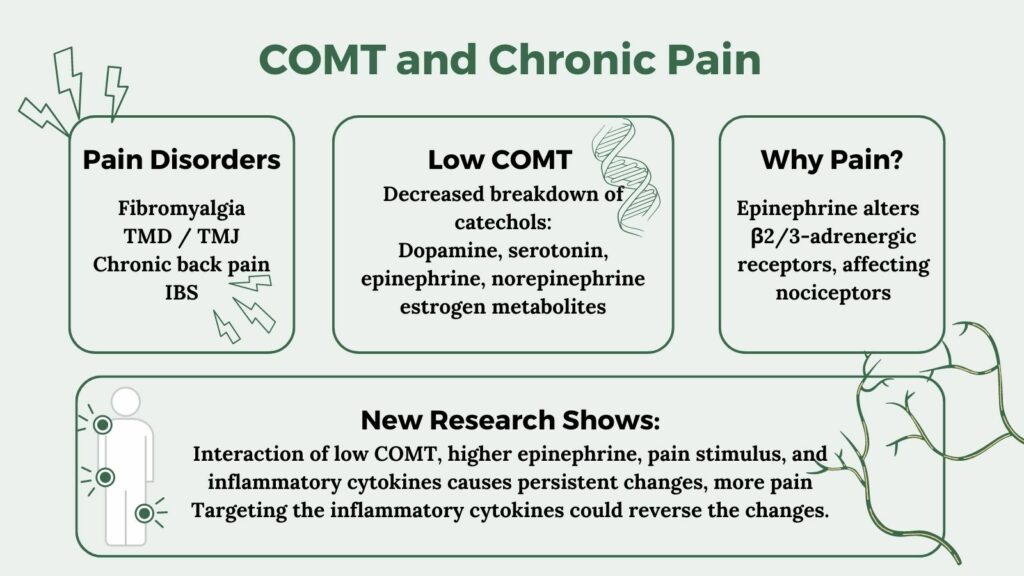 COMT and Chronic Pain

Pain Disorders

Fibromyalgia
TMD / TMJ
Chronic back pain
IBS

Low COMT

Decreased breakdown of catechols:
Dopamine, serotonin, epinephrine, norepinephrine estrogen metabolites

Why Pain?

Epinephrine alters β2/3-adrenergic receptors, affecting nociceptors

New Research Shows:

Interaction of low COMT, higher epinephrine, pain stimulus, and inflammatory cytokines causes persistent changes, more pain
Targeting the inflammatory cytokines could reverse the changes.